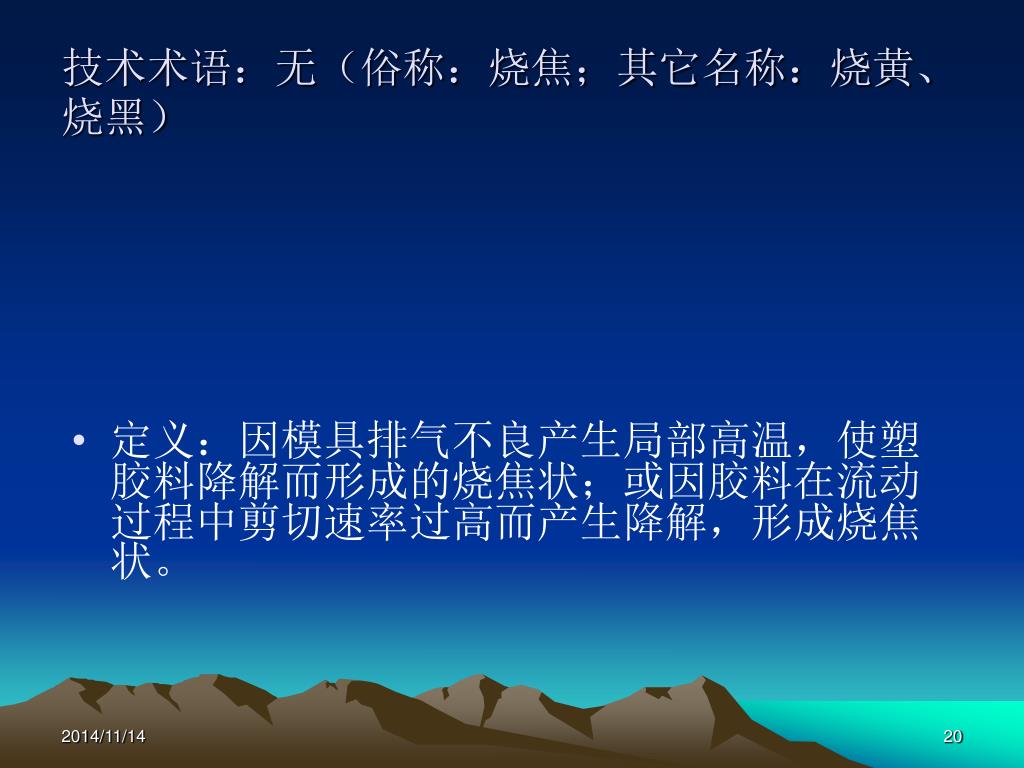 技术术语：无（俗称：烧焦；其它名称：烧黄、烧黑）

• 定义：因模具排气不良产生局部高温，使塑胶料降解而形成的烧焦状；或因胶料在流动过程中剪切速率过高而产生降解，形成烧焦状。

2014/11/14

20